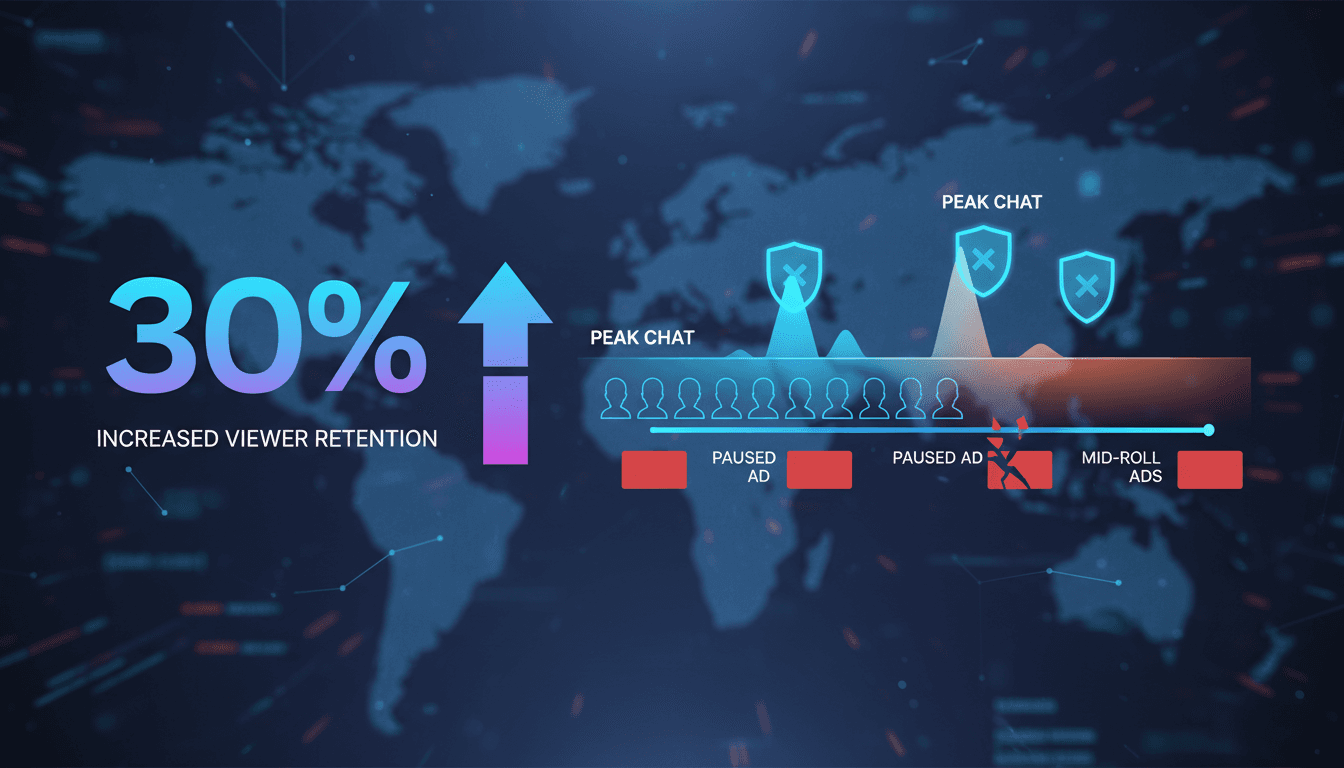 30%

INCREASED VIEWER RETENTION

PEAK CHAT

PEAK CHAT

PAUSED AD

PAUSED AD

MID-ROLL ADS